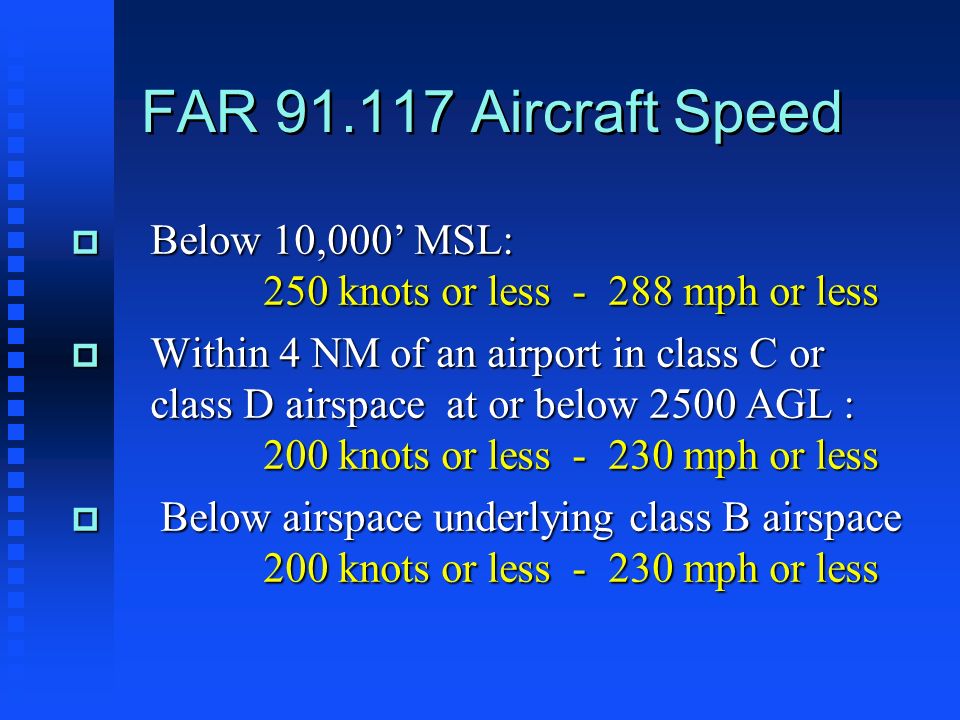 FAR 91.117 Aircraft Speed

Below 10,000’ MSL:
250 knots or less - 288 mph or less

Within 4 NM of an airport in class C or class D airspace at or below 2500 AGL :
200 knots or less - 230 mph or less

Below airspace underlying class B airspace
200 knots or less - 230 mph or less